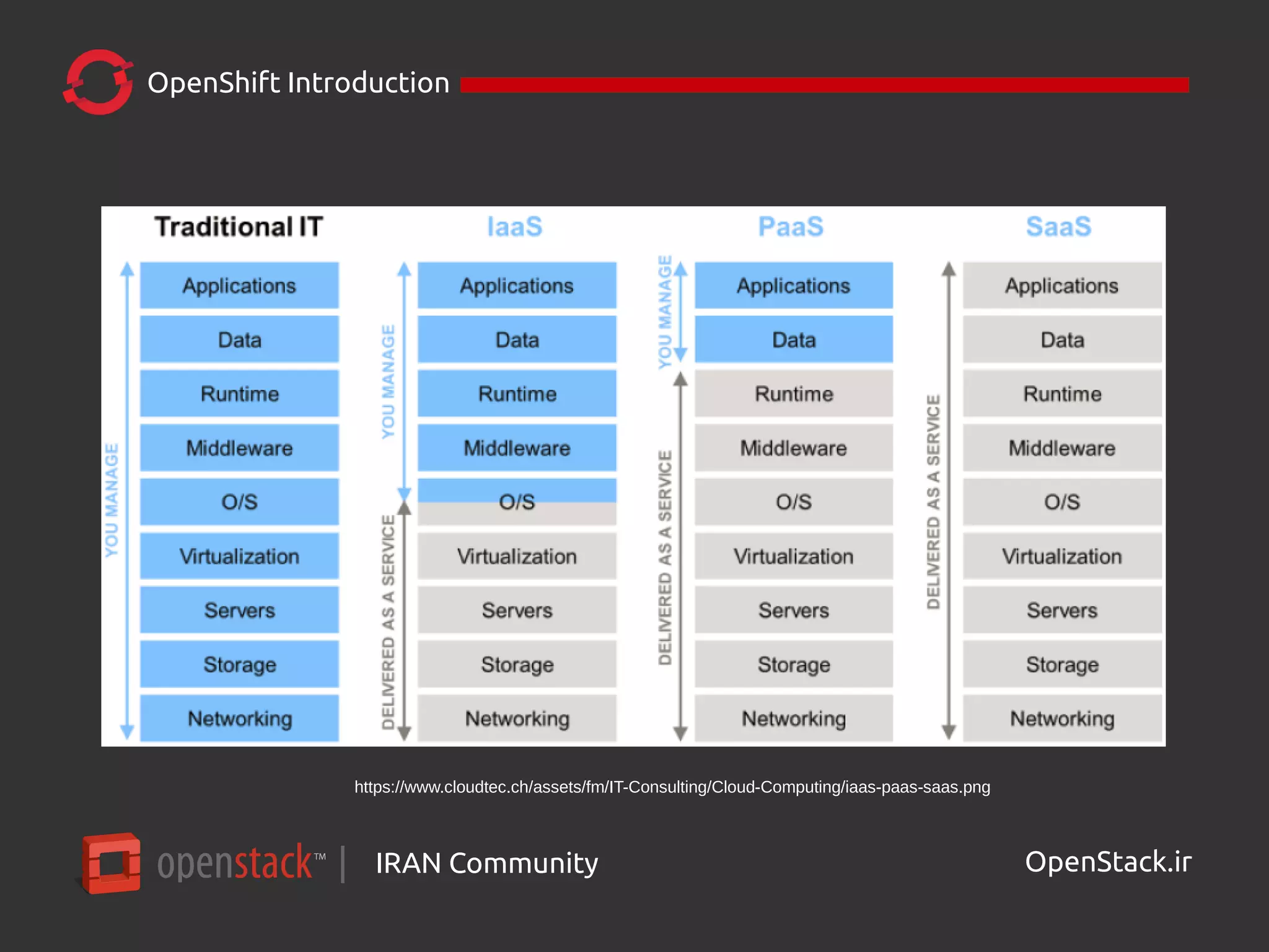 OpenShift Introduction

Traditional IT

YOU MANAGE

Applications

Data

Runtime

Middleware

O/S

Virtualization

Servers

Storage

Networking

IaaS

YOU MANAGE

DELIVERED AS A SERVICE

Applications

Data

Runtime

Middleware

O/S

Virtualization

Servers

Storage

Networking

PaaS

YOU MANAGE

DELIVERED AS A SERVICE

Applications

Data

Runtime

Middleware

O/S

Virtualization

Servers

Storage

Networking

SaaS

DELIVERED AS A SERVICE

Applications

Data

Runtime

Middleware

O/S

Virtualization

Servers

Storage

Networking

https://www.cloudtec.ch/assets/fm/IT-Consulting/Cloud-Computing/iaas-paas-saas.png

openstack™ | IRAN Community

OpenStack.ir